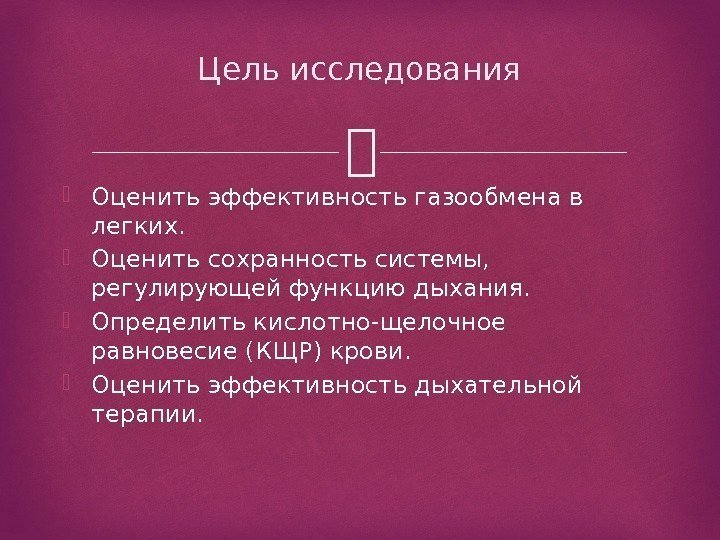 Цель исследования

Оценить эффективность газообмена в легких.

Оценить сохранность системы, регулирующей функцию дыхания.

Определить кислотно-щелочное равновесие (КЩР) крови.

Оценить эффективность дыхательной терапии.